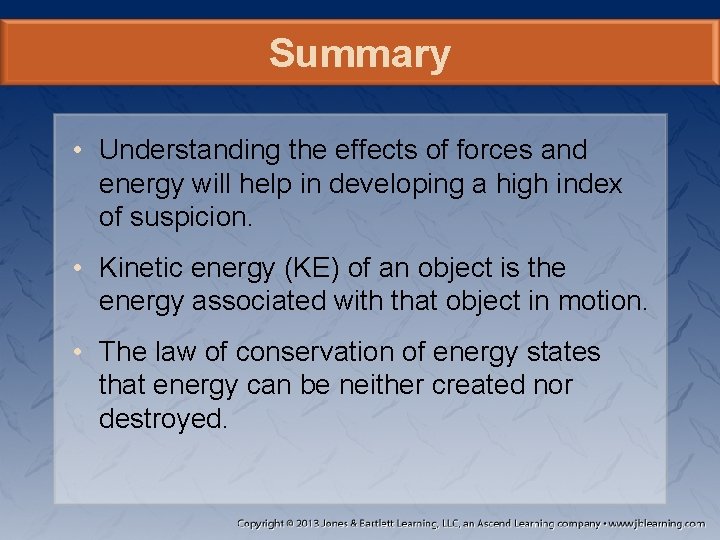 Summary

• Understanding the effects of forces and energy will help in developing a high index of suspicion.

• Kinetic energy (KE) of an object is the energy associated with that object in motion.

• The law of conservation of energy states that energy can be neither created nor destroyed.

Copyright © 2013 Jones & Bartlett Learning, LLC, an Ascend Learning company • www.jblearning.com